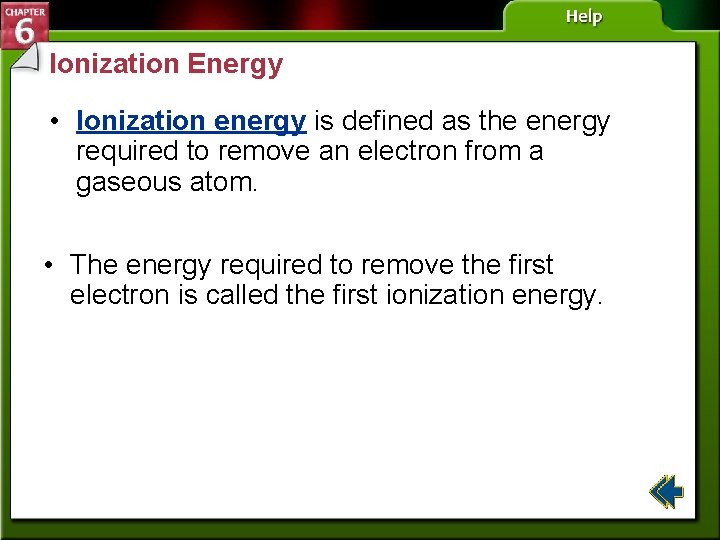 CHAPTER 6

Help

Ionization Energy

• Ionization energy is defined as the energy required to remove an electron from a gaseous atom.

• The energy required to remove the first electron is called the first ionization energy.